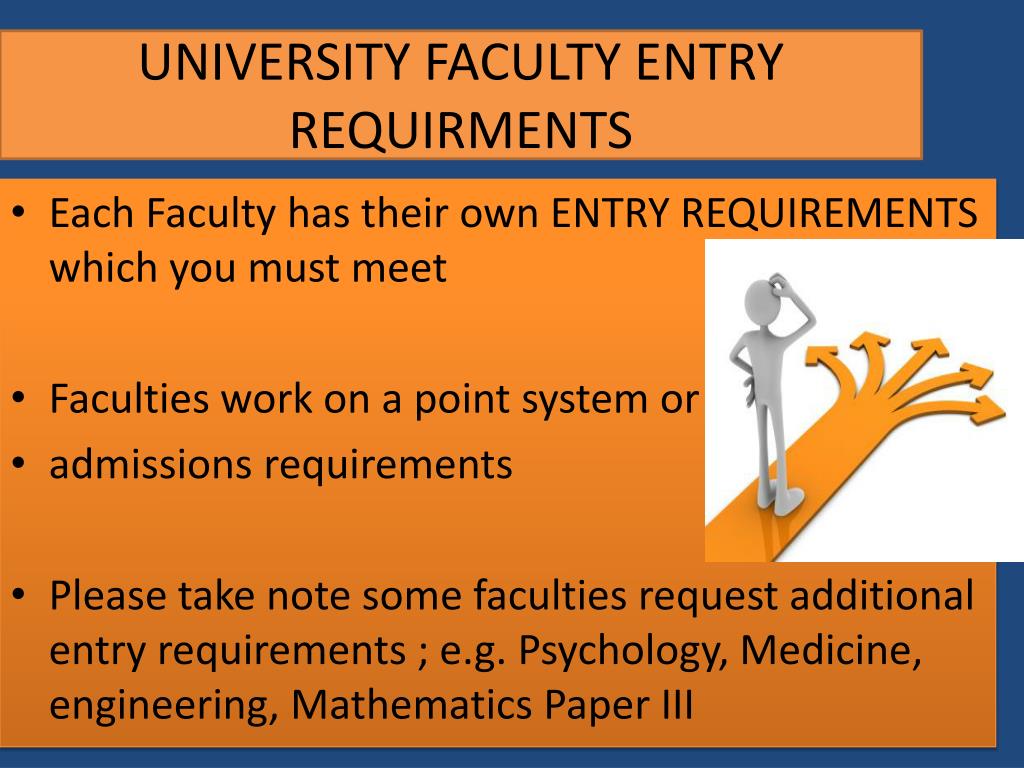 UNIVERSITY FACULTY ENTRY REQUIRMENTS

• Each Faculty has their own ENTRY REQUIREMENTS which you must meet

• Faculties work on a point system or
• admissions requirements

• Please take note some faculties request additional entry requirements ; e.g. Psychology, Medicine, engineering, Mathematics Paper III